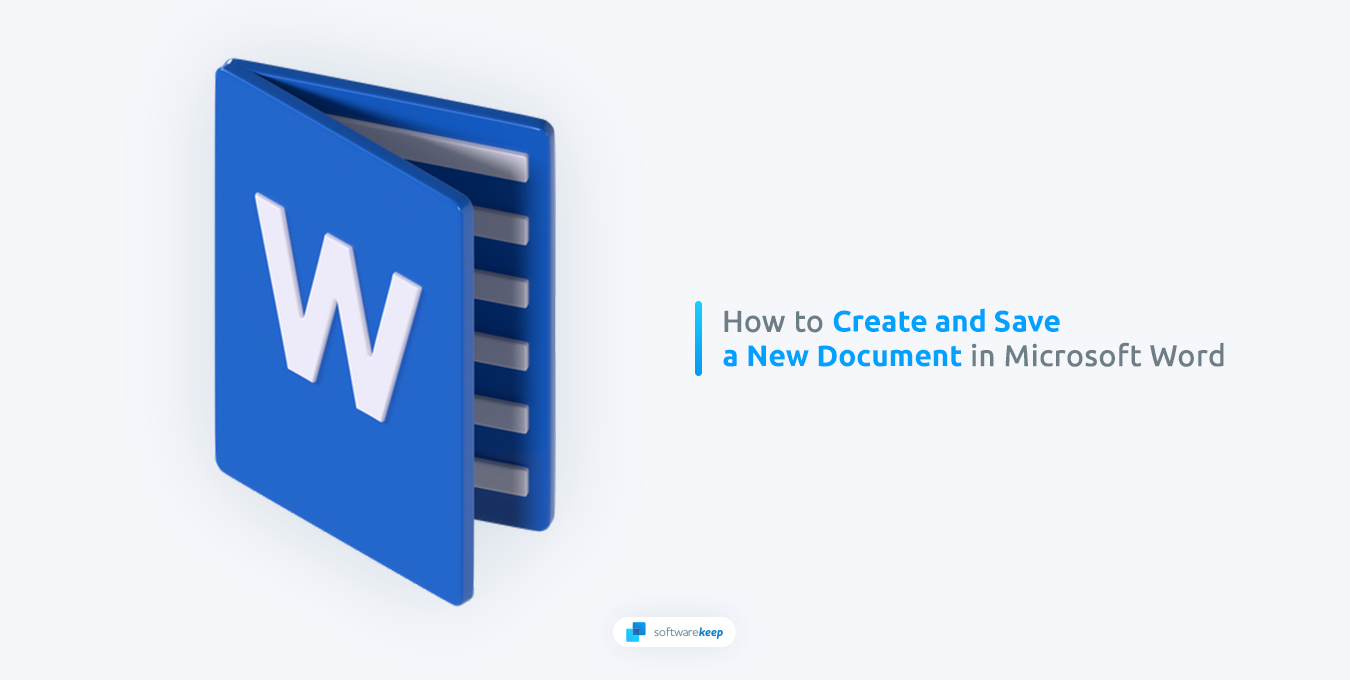 W

How to Create and Save a New Document in Microsoft Word

softwarekeep